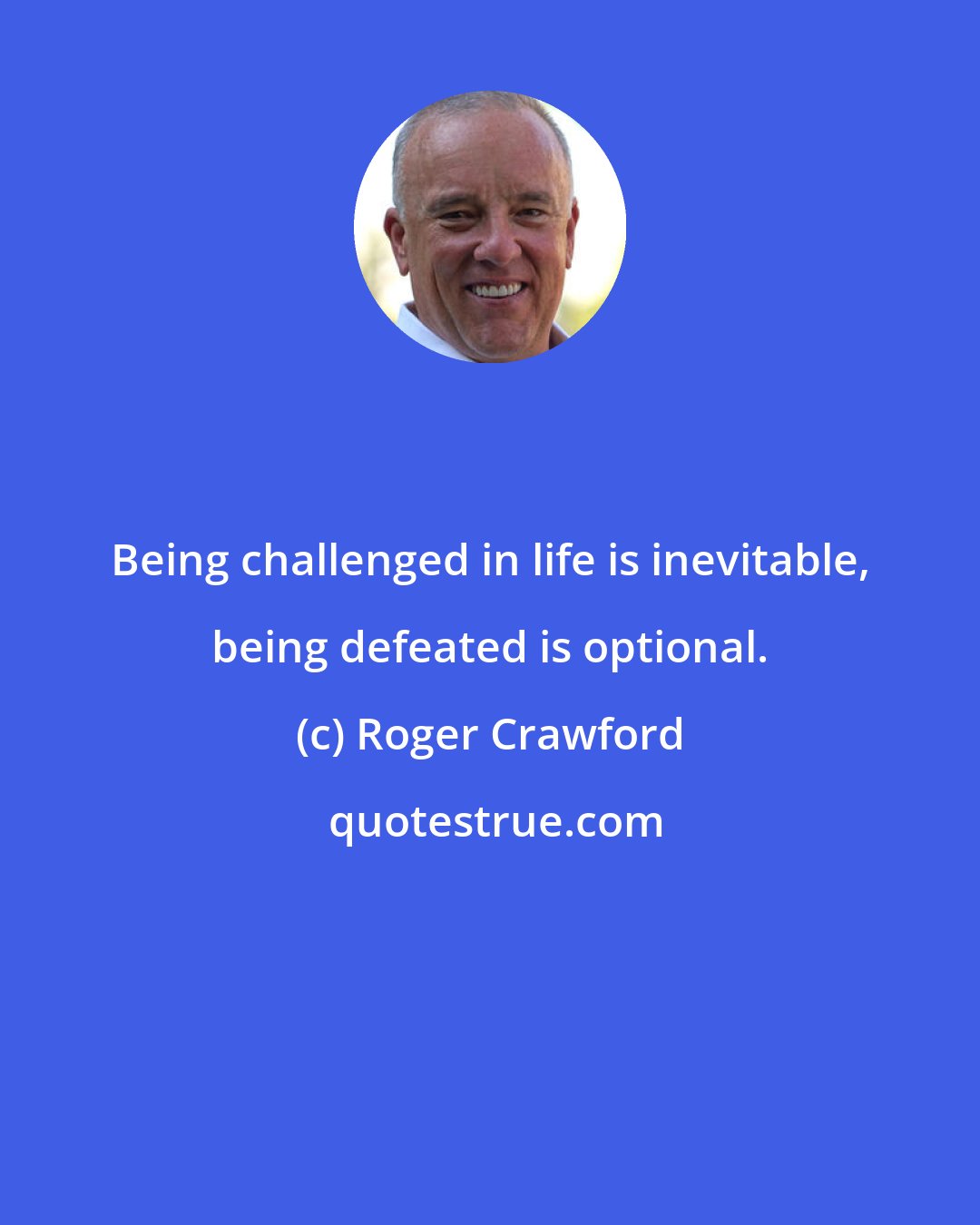 Being challenged in life is inevitable, being defeated is optional.

(c) Roger Crawford

quotestrue.com